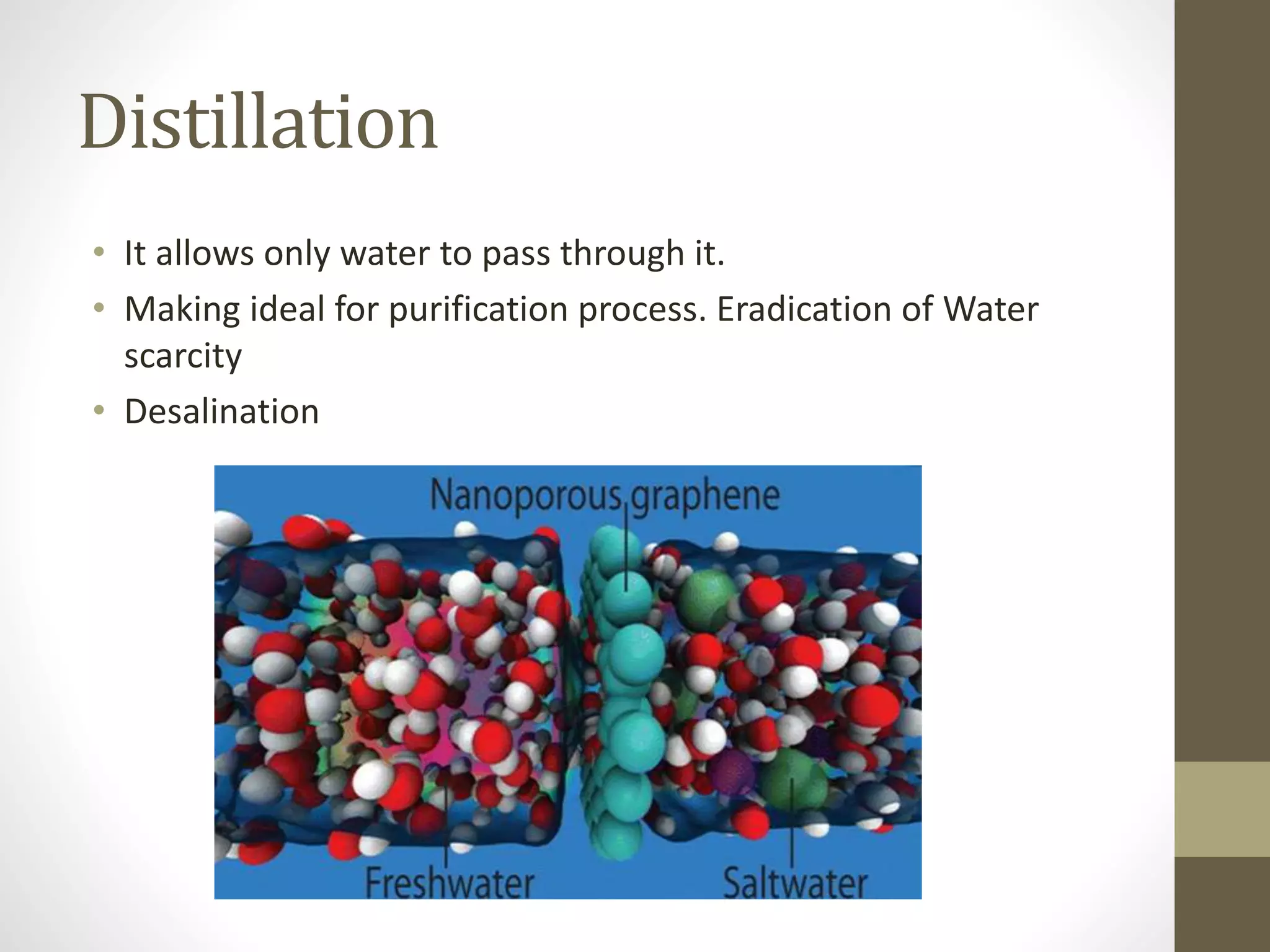 Distillation

• It allows only water to pass through it.
• Making ideal for purification process. Eradication of Water scarcity
• Desalination

Nanoporous graphene

Freshwater

Saltwater